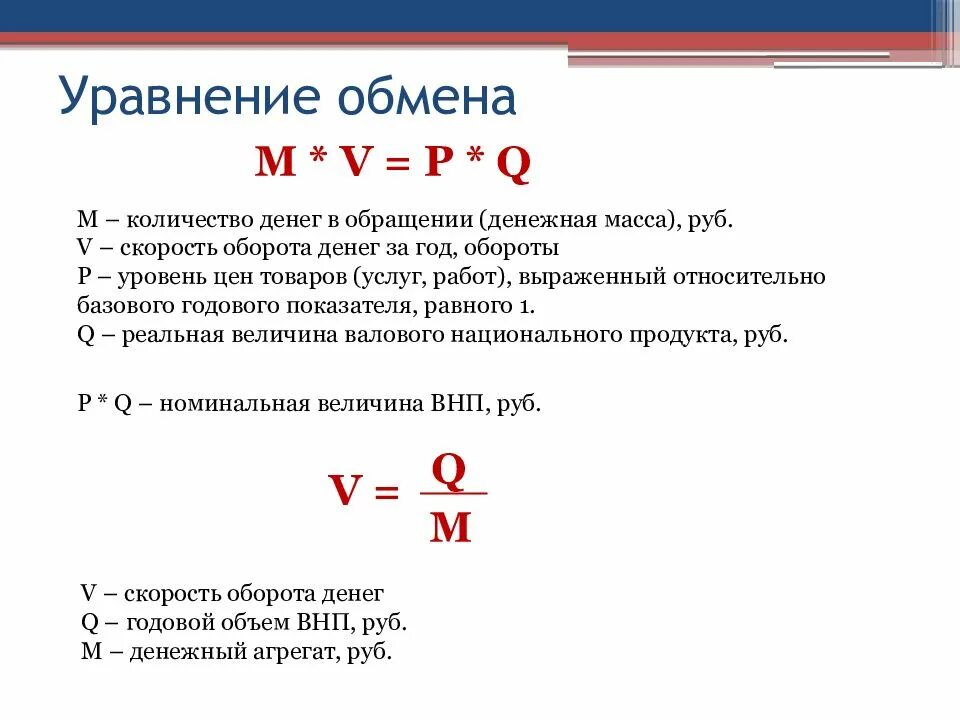 Уравнение обмена

$M * V = P * Q$

M – количество денег в обращении (денежная масса), руб.
V – скорость оборота денег за год, обороты
P – уровень цен товаров (услуг, работ), выраженный относительно базового годового показателя, равного 1.
Q – реальная величина валового национального продукта, руб.

P * Q – номинальная величина ВНП, руб.

$V = \frac{Q}{M}$

V – скорость оборота денег
Q – годовой объем ВНП, руб.
M – денежный агрегат, руб.